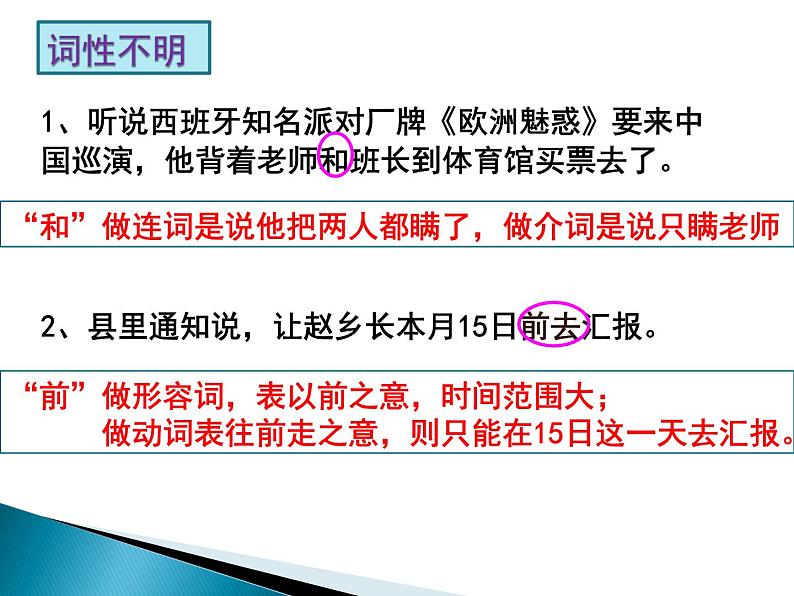 词性不明

1、听说西班牙知名派对厂牌《欧洲魅惑》要来中国巡演，他背着老师和班长到体育馆买票去了。

“和”做连词是说他把两人都瞒了，做介词是说只瞒老师

2、县里通知说，让赵乡长本月15日前去汇报。

“前”做形容词，表以前之意，时间范围大；
做动词表往前走之意，则只能在15日这一天去汇报。